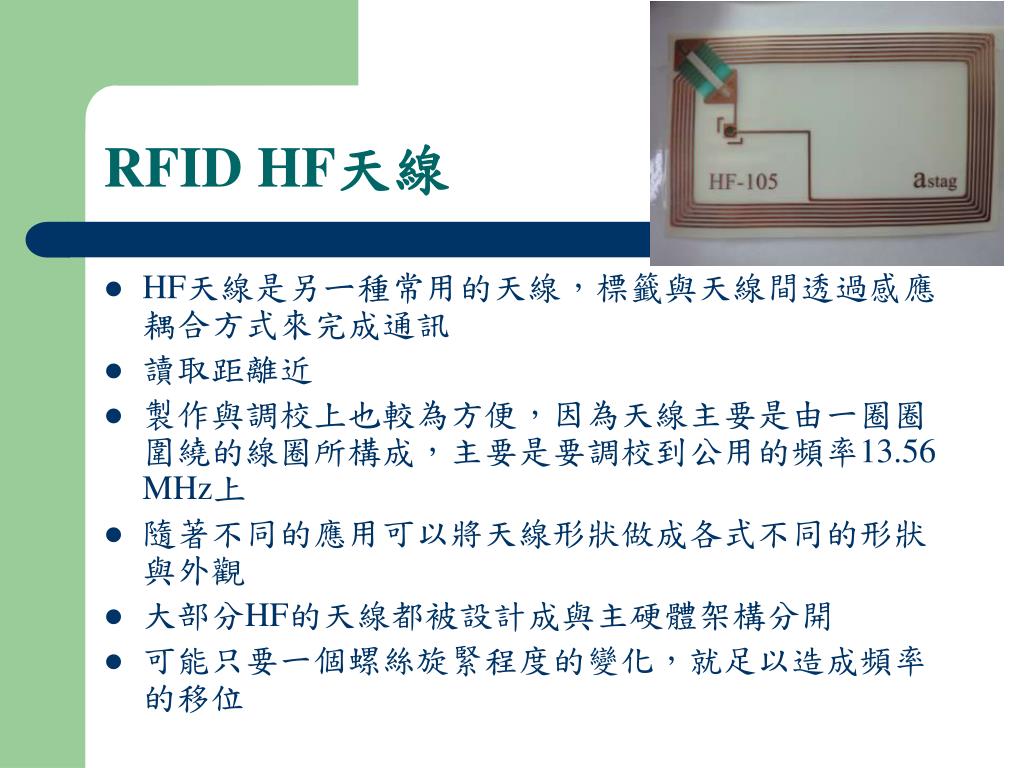 RFID HF天線

HF-105

astag

- HF天線是另一種常用的天線，標籤與天線間透過感應耦合方式來完成通訊
- 讀取距離近
- 製作與調校上也較為方便，因為天線主要是由一圈圈圍繞的線圈所構成，主要是要調校到公用的頻率13.56 MHz上
- 隨著不同的應用可以將天線形狀做成各式不同的形狀與外觀
- 大部分HF的天線都被設計成與主硬體架構分開
- 可能只要一個螺絲旋緊程度的變化，就足以造成頻率的移位